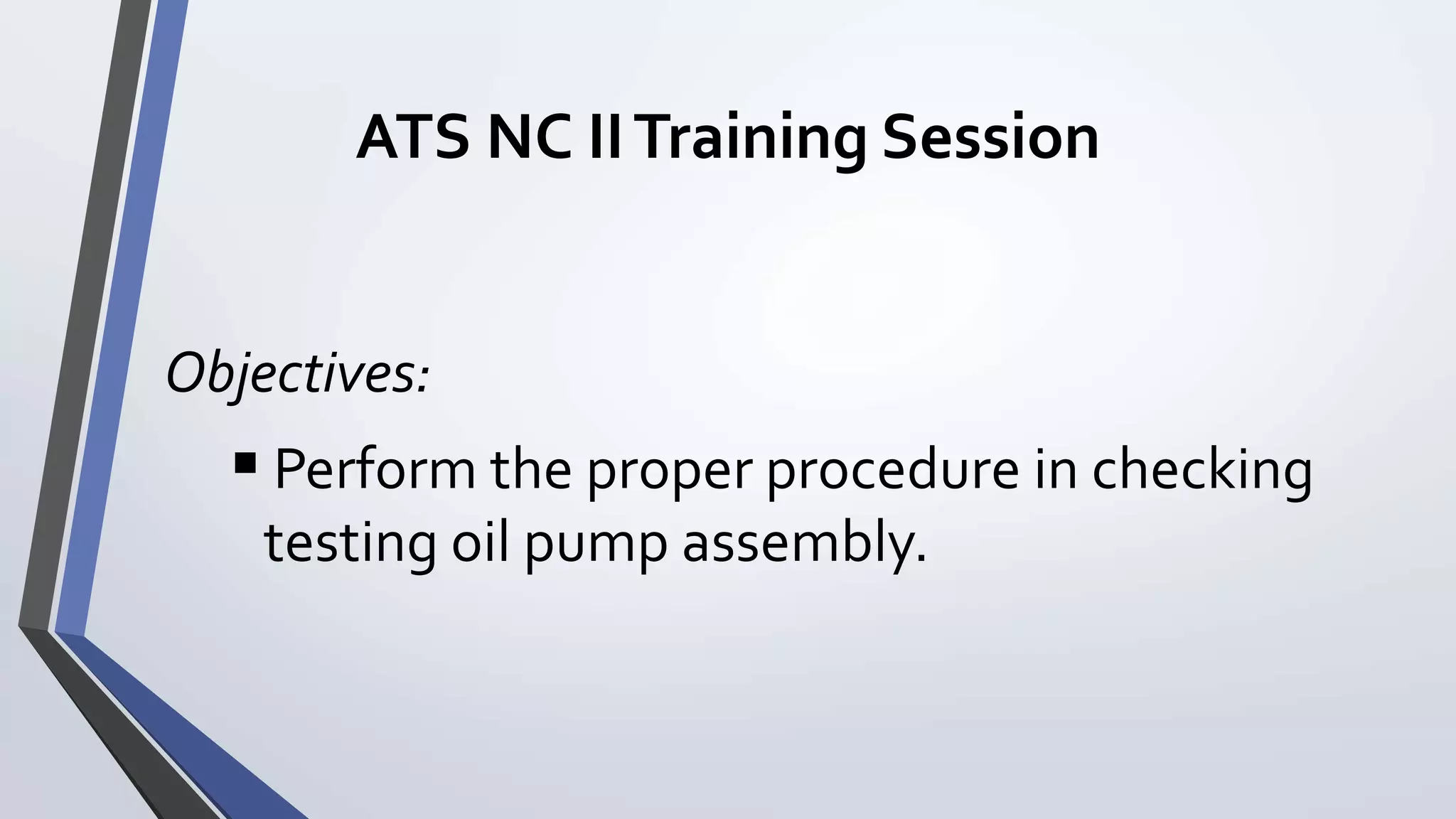 ATS NC II Training Session

Objectives:

▪ Perform the proper procedure in checking testing oil pump assembly.